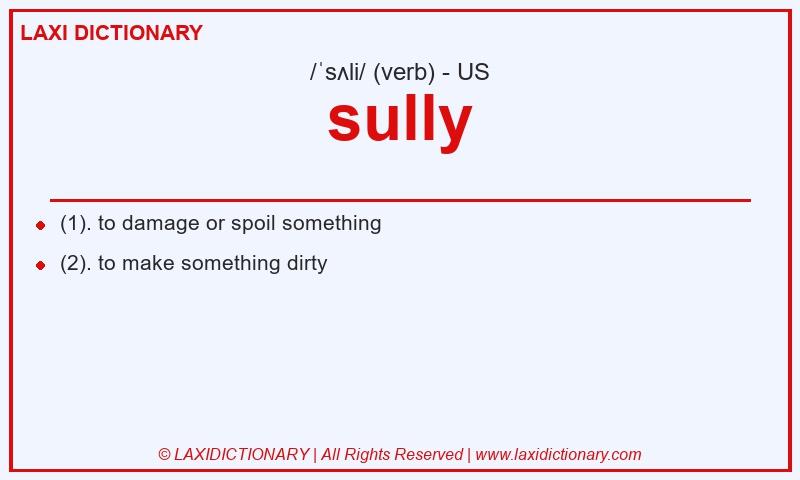 LAXI DICTIONARY

/ˈsʌli/ (verb) - US

sully

(1). to damage or spoil something

(2). to make something dirty

© LAXIDICTIONARY | All Rights Reserved | www.laxidictionary.com